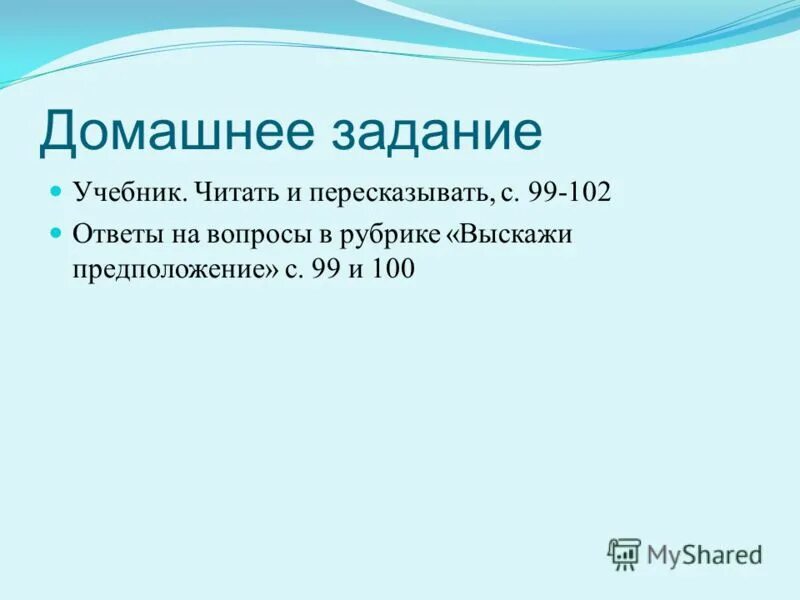 Домашнее задание

Учебник. Читать и пересказывать, с. 99-102

Ответы на вопросы в рубрике «Выскажи предположение» с. 99 и 100

MyShared